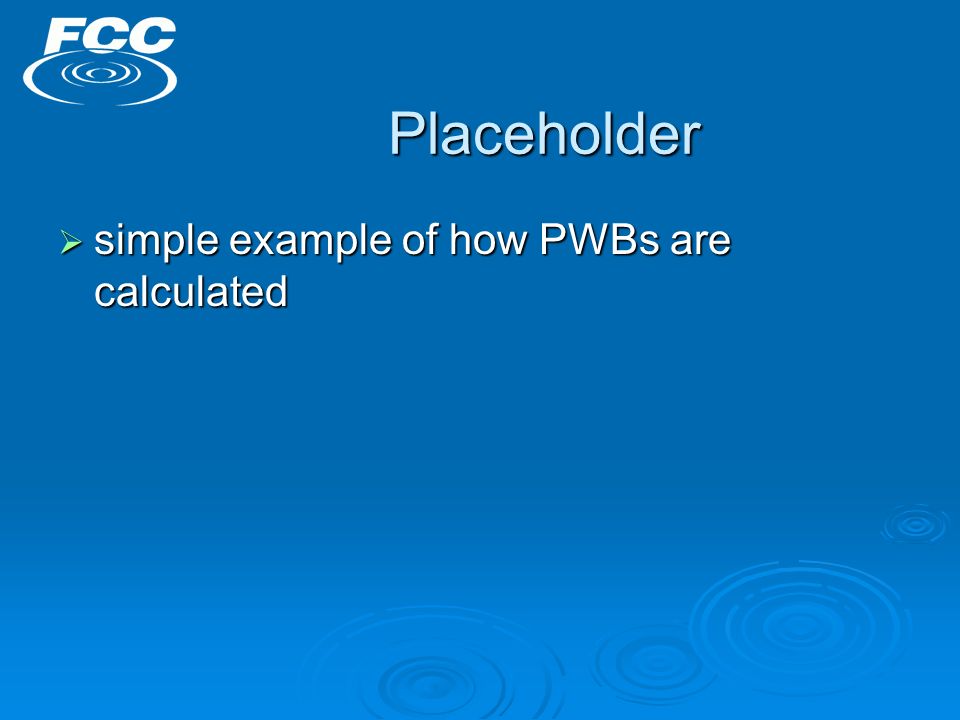 FCC

Placeholder

➢ simple example of how PWBs are calculated